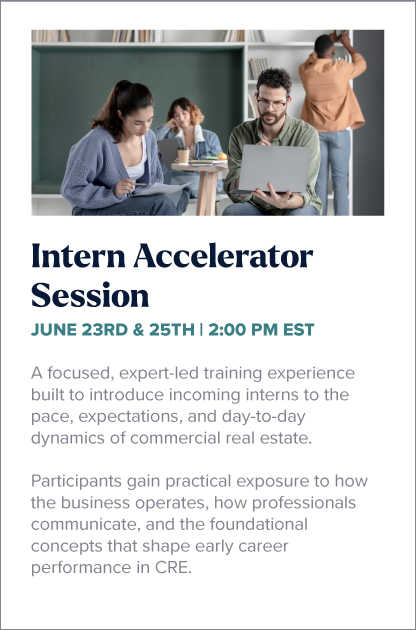 Intern Accelerator Session

JUNE 23RD & 25TH | 2:00 PM EST

A focused, expert-led training experience built to introduce incoming interns to the pace, expectations, and day-to-day dynamics of commercial real estate.

Participants gain practical exposure to how the business operates, how professionals communicate, and the foundational concepts that shape early career performance in CRE.